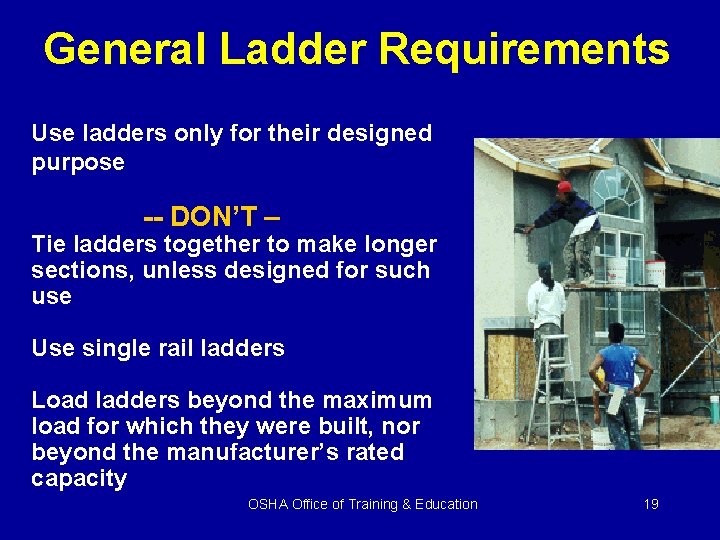 General Ladder Requirements

Use ladders only for their designed purpose

-- DON'T –

Tie ladders together to make longer sections, unless designed for such use

Use single rail ladders

Load ladders beyond the maximum load for which they were built, nor beyond the manufacturer's rated capacity

OSHA Office of Training & Education

19